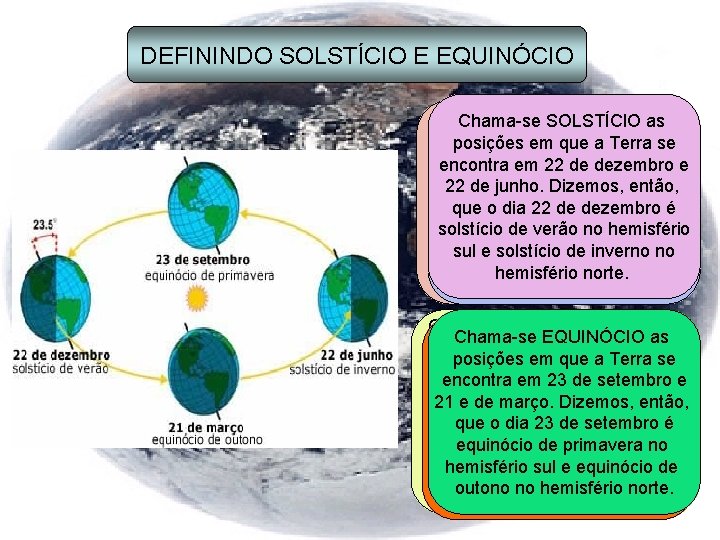 DEFININDO SOLSTÍCIO E EQUINÓCIO

23.5°

23 de setembro
equinócio de primavera

22 de dezembro
solstício de verão

22 de junho
solstício de inverno

21 de março
equinócio de outono

Chama-se SOLSTÍCIO as posições em que a Terra se encontra em 22 de dezembro e 22 de junho. Dizemos, então, que o dia 22 de dezembro é solstício de verão no hemisfério sul e solstício de inverno no hemisfério norte.

Chama-se EQUINÓCIO as posições em que a Terra se encontra em 23 de setembro e 21 e de março. Dizemos, então, que o dia 23 de setembro é equinócio de primavera no hemisfério sul e equinócio de outono no hemisfério norte.